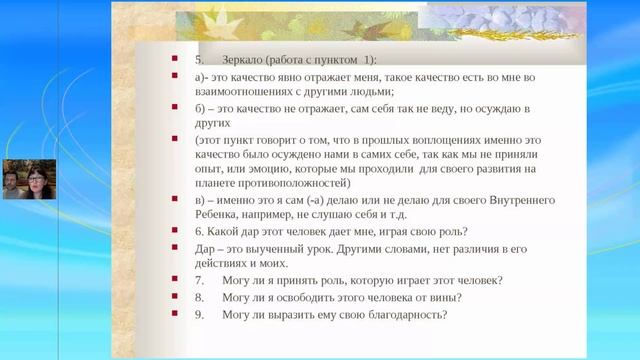 5. Зеркало (работа с пунктом 1):

а)- это качество явно отражает меня, такое качество есть во мне во взаимоотношениях с другими людьми;

б) – это качество не отражает, сам себя так не веду, но осуждаю в других

(этот пункт говорит о том, что в прошлых воплощениях именно это качество было осуждено нами в самих себе, так как мы не приняли опыт, или эмоцию, которые мы проходили для своего развития на планете противоположностей)

в) – именно это я сам (-а) делаю или не делаю для своего Внутреннего Ребенка, например, не слушаю себя и т.д.

6. Какой дар этот человек дает мне, играя свою роль?

Дар – это выученный урок. Другими словами, нет различия в его действиях и моих.

7. Могу ли я принять роль, которую играет этот человек?

8. Могу ли я освободить этого человека от вины?

9. Могу ли выразить ему свою благодарность?